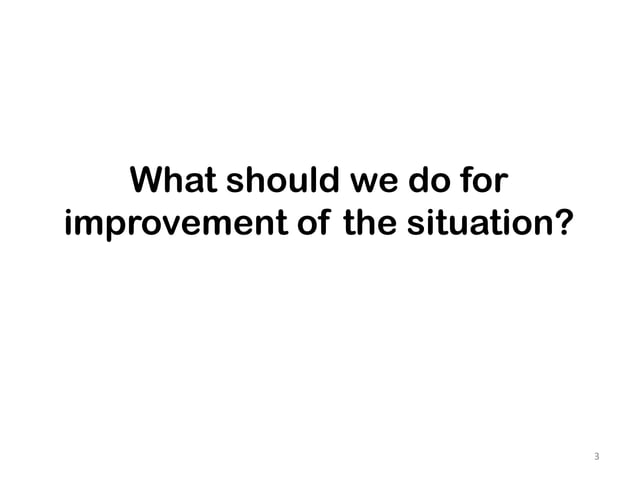 What should we do for improvement of the situation?

3